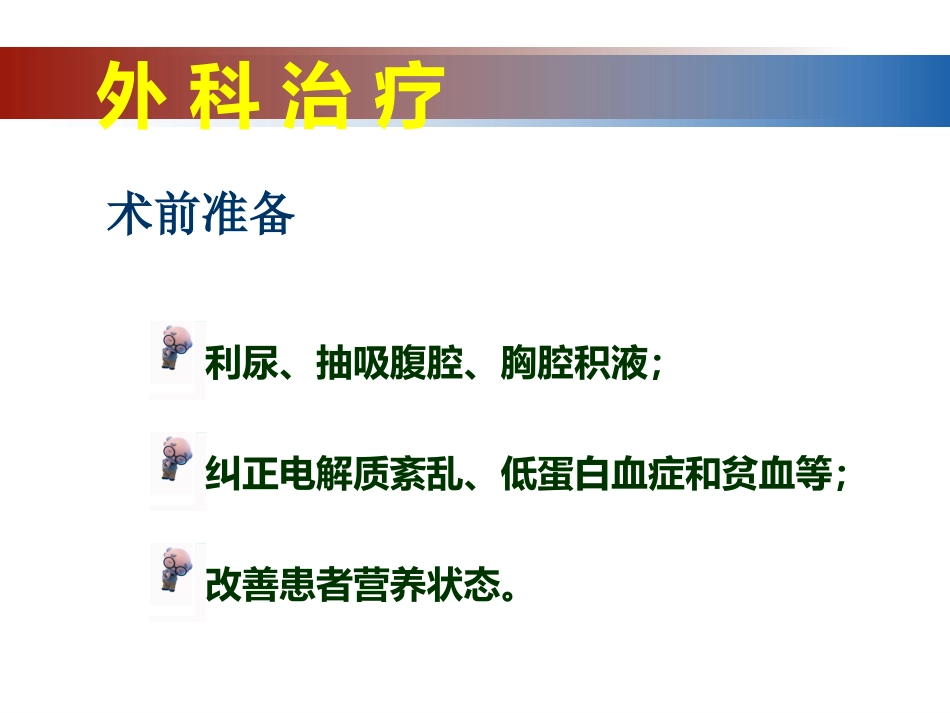 外科治疗

术前准备

利尿、抽吸腹腔、胸腔积液；

纠正电解质紊乱、低蛋白血症和贫血等；

改善患者营养状态。